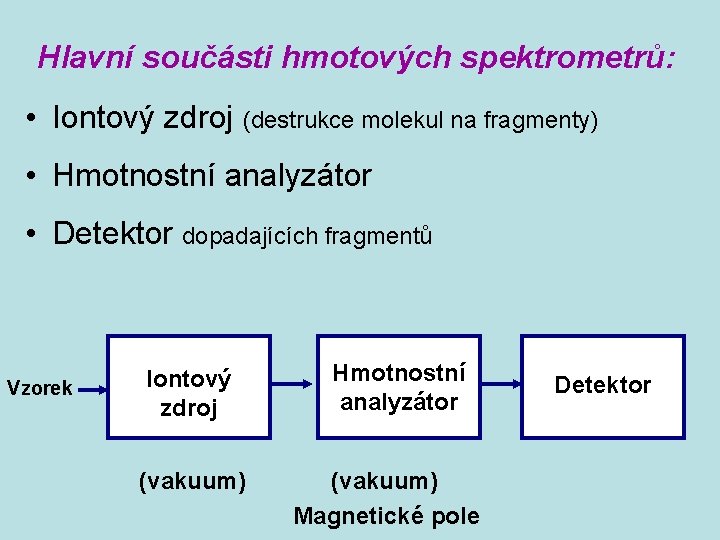 Hlavní součásti hmotových spektrometrů:

• Iontový zdroj (destrukce molekul na fragmenty)

• Hmotnostní analyzátor

• Detektor dopadajících fragmentů

Vzorek

Iontový zdroj

Hmotnostní analyzátor

Detektor

(vakuum)

(vakuum)

Magnetické pole